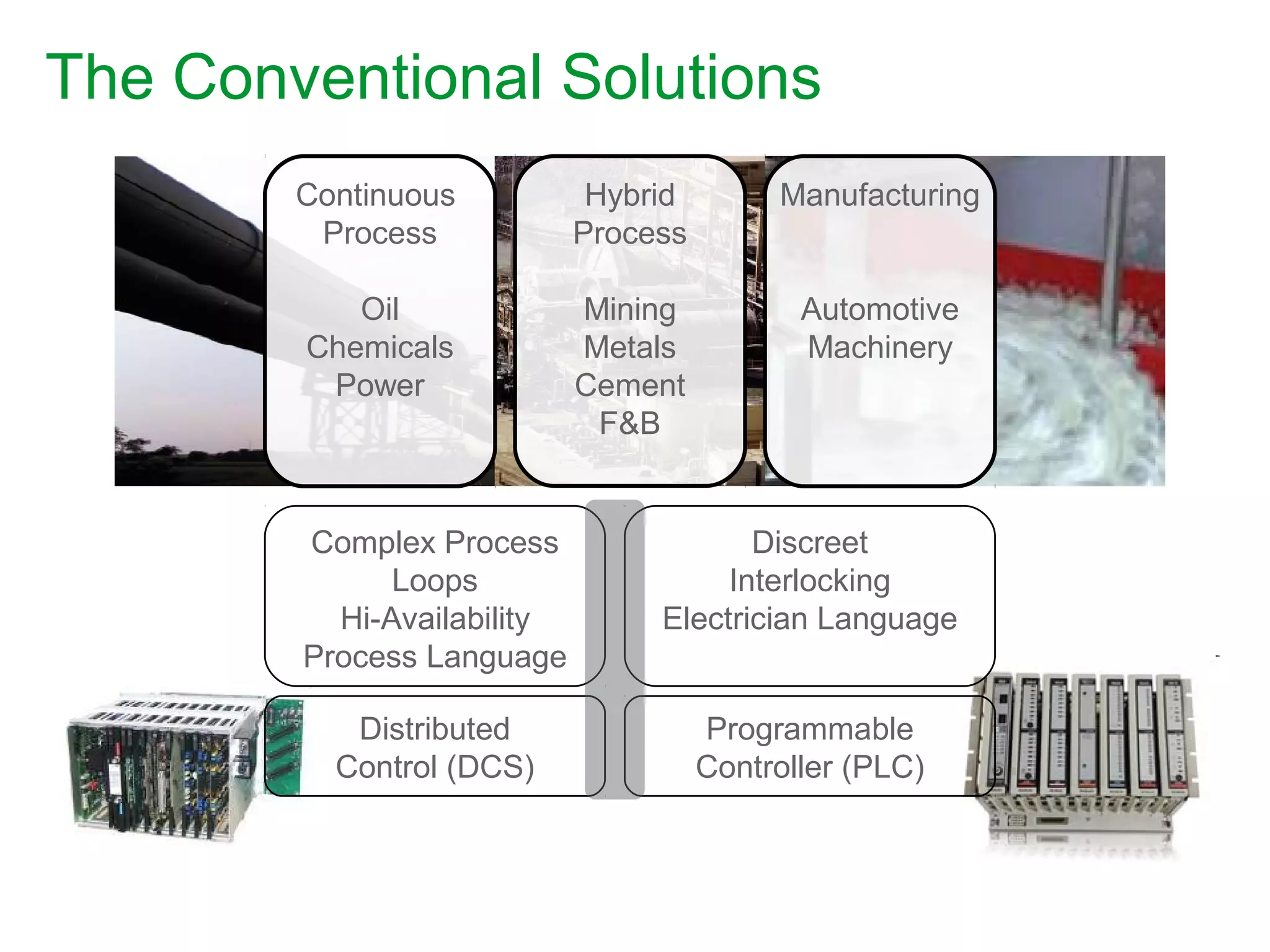 The Conventional Solutions

Continuous Process

Oil
Chemicals
Power

Hybrid Process

Mining
Metals
Cement
F&B

Manufacturing

Automotive
Machinery

Complex Process Loops
Hi-Availability
Process Language

Discreet
Interlocking
Electrician Language

Distributed Control (DCS)

Programmable Controller (PLC)